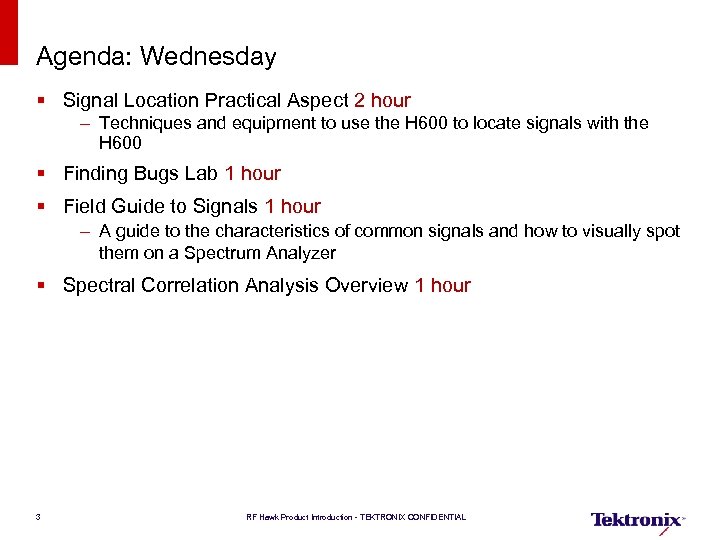 Agenda: Wednesday

▪ Signal Location Practical Aspect 2 hour
– Techniques and equipment to use the H600 to locate signals with the H600

▪ Finding Bugs Lab 1 hour

▪ Field Guide to Signals 1 hour
– A guide to the characteristics of common signals and how to visually spot them on a Spectrum Analyzer

▪ Spectral Correlation Analysis Overview 1 hour

3

RF Hawk Product Introduction - TEKTRONIX CONFIDENTIAL

Tektronix